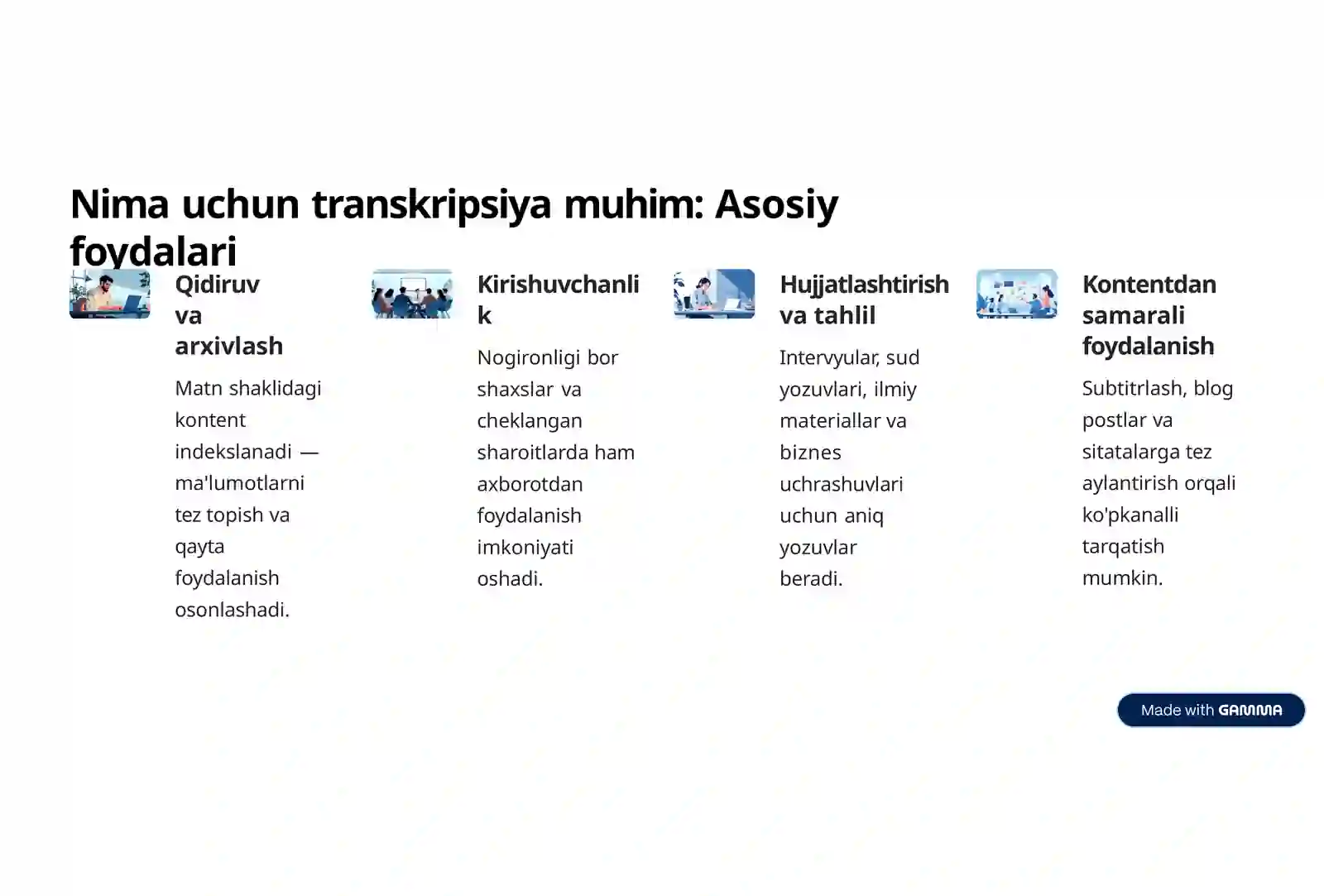 Nima uchun transkripsiya muhim: Asosiy foydalari

Qidiruv va arxivlash

Matn shaklidagi kontent indekslanadi — ma'lumotlarni tez topish va qayta foydalanish osonlashadi.

Kirishuvchanlik

Nogironligi bor shaxslar va cheklangan sharoitlarda ham axborotdan foydalanish imkoniyati oshadi.

Hujjatlashtirish va tahlil

Intervyular, sud yozuvlari, ilmiy materiallar va biznes uchrashuvlari uchun aniq yozuvlar beradi.

Kontentdan samarali foydalanish

Subtitrlash, blog postlar va sitatalarga tez aylantirish orqali ko'pkanalli tarqatish mumkin.

Made with GAMMA